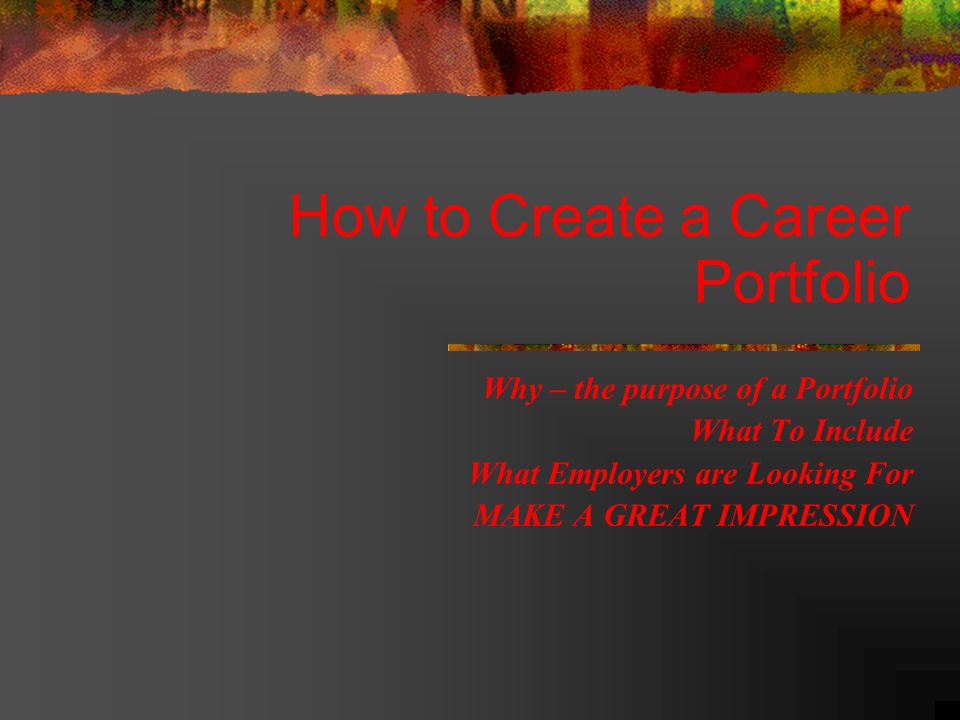 How to Create a Career Portfolio

Why – the purpose of a Portfolio
What To Include
What Employers are Looking For
MAKE A GREAT IMPRESSION